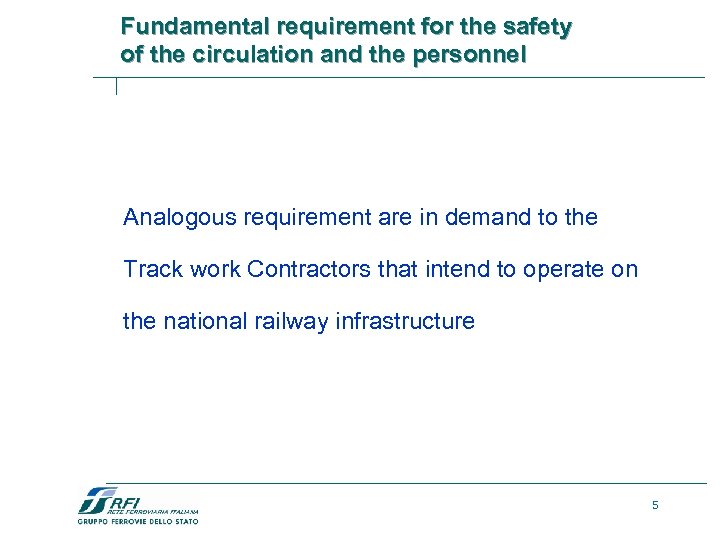 Fundamental requirement for the safety of the circulation and the personnel

Analogous requirement are in demand to the Track work Contractors that intend to operate on the national railway infrastructure

RFI
RETE FERROVIARIA ITALIANA
GRUPPO FERROVIE DELLO STATO

5